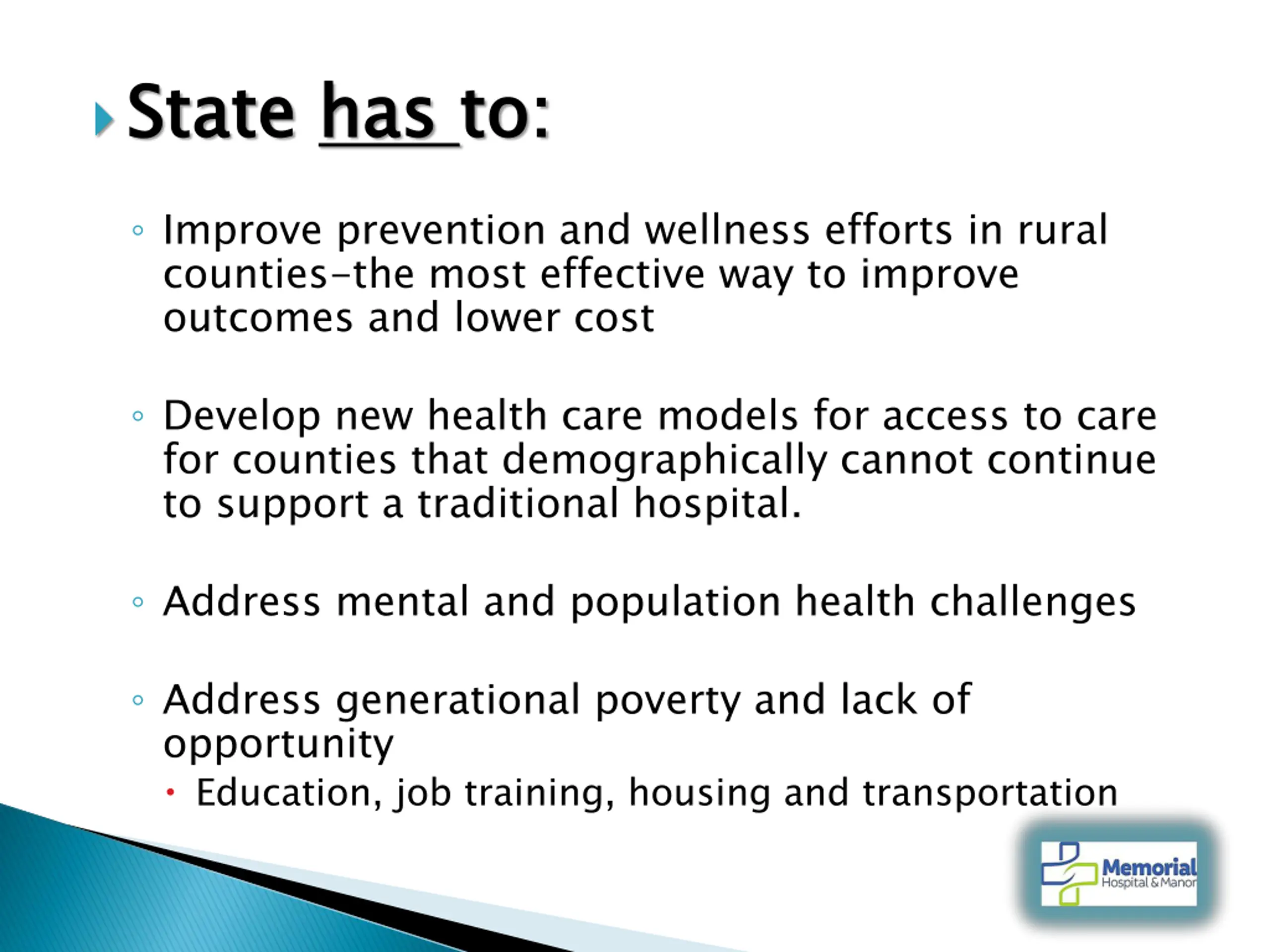 State has to:

Improve prevention and wellness efforts in rural counties–the most effective way to improve outcomes and lower cost

Develop new health care models for access to care for counties that demographically cannot continue to support a traditional hospital.

Address mental and population health challenges

Address generational poverty and lack of opportunity

Education, job training, housing and transportation

Memorial Hospital & Manor